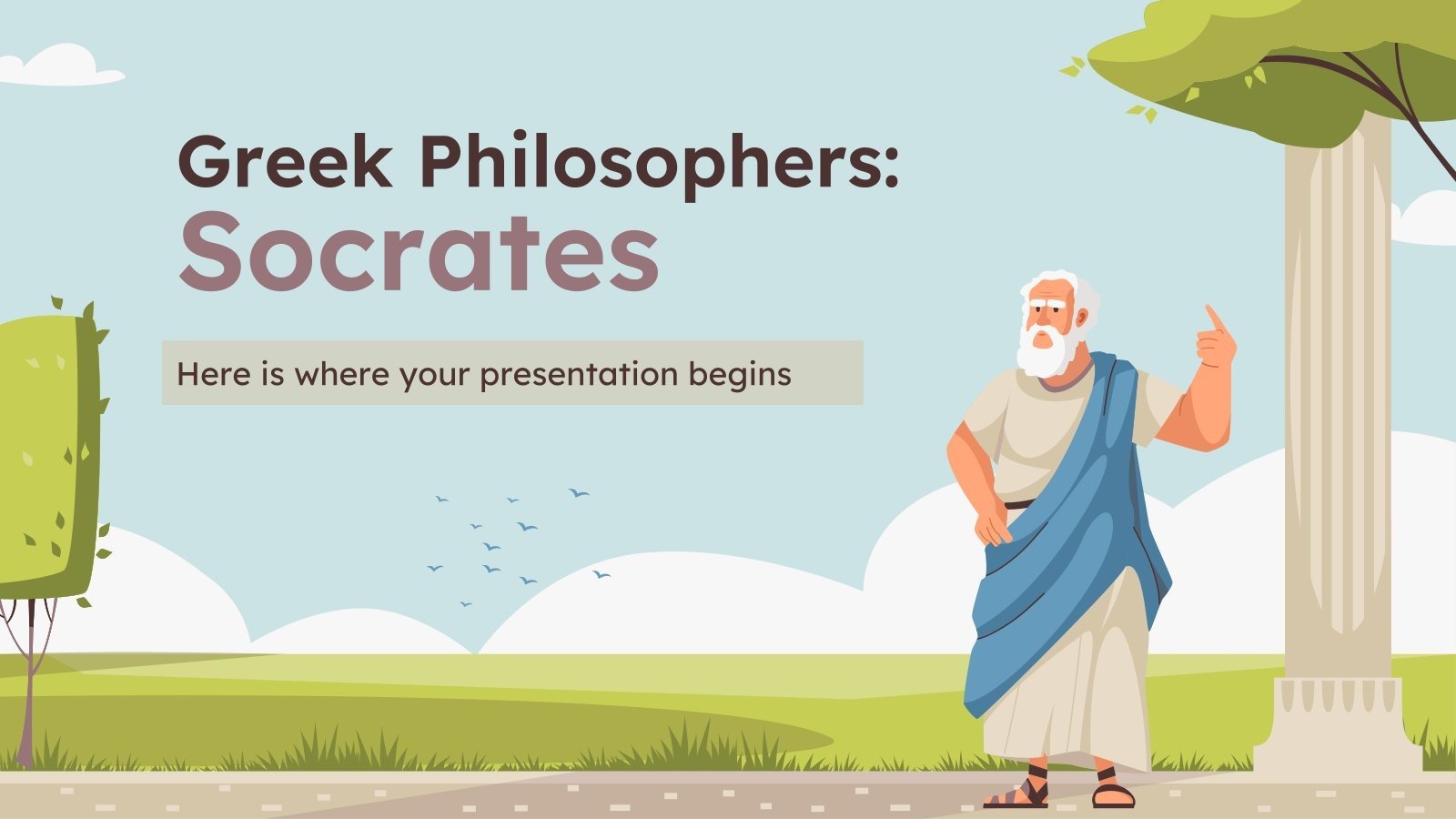 Greek Philosophers:
Socrates

Here is where your presentation begins